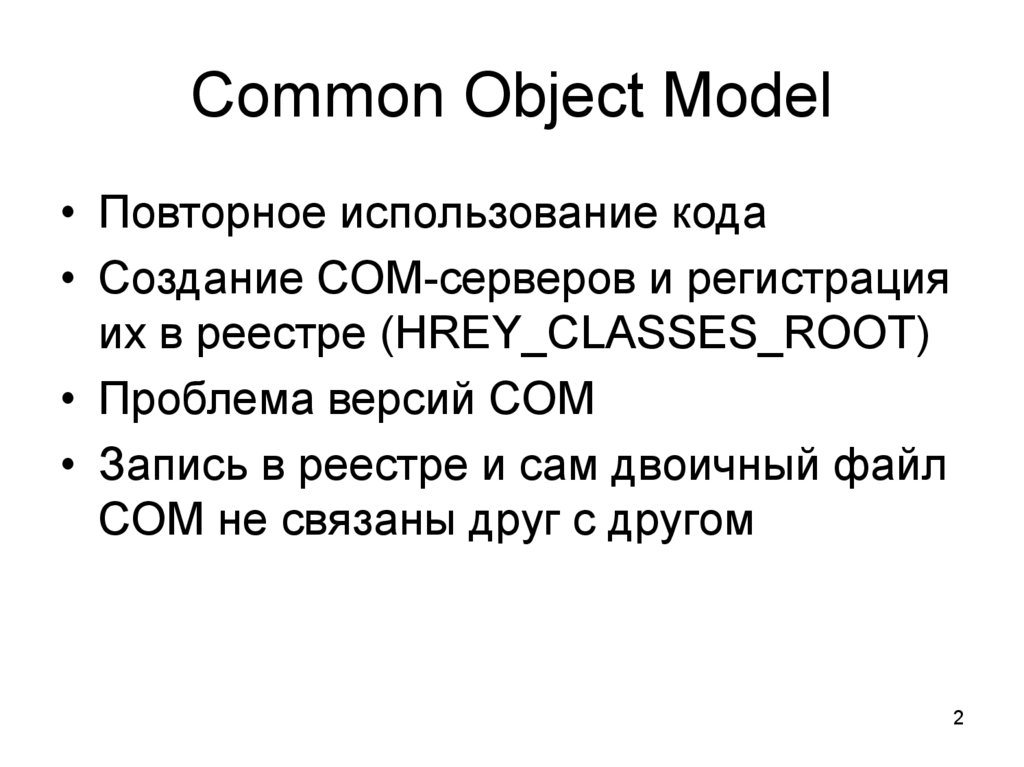 Common Object Model

• Повторное использование кода
• Создание COM-серверов и регистрация их в реестре (HREY_CLASSES_ROOT)
• Проблема версий COM
• Запись в реестре и сам двоичный файл COM не связаны друг с другом

2